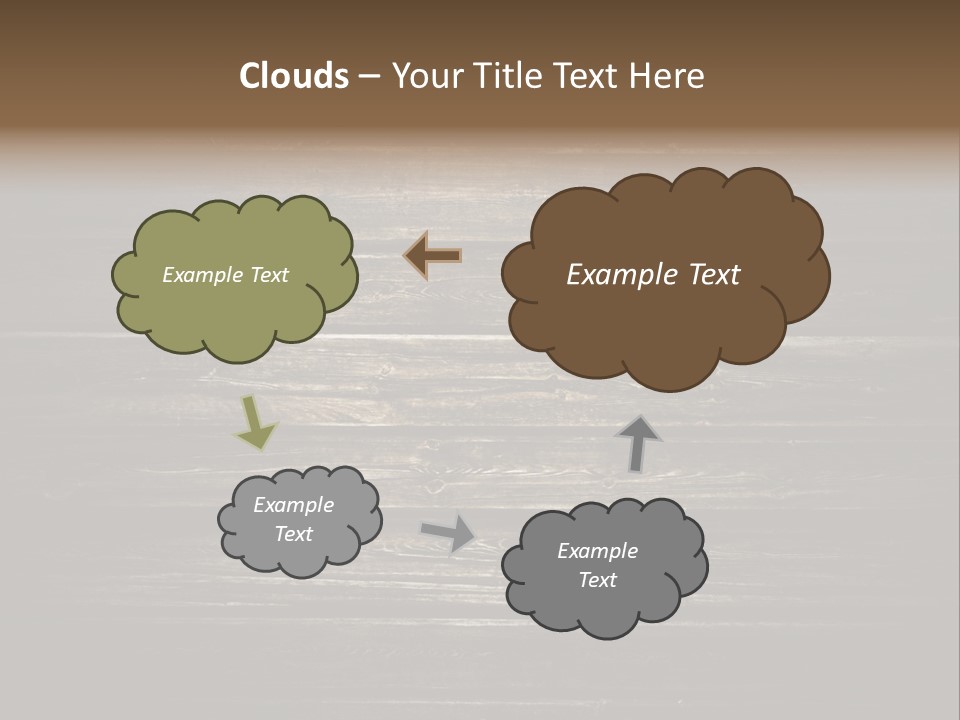 Clouds – Your Title Text Here

Example Text

Example Text

Example Text

Example Text